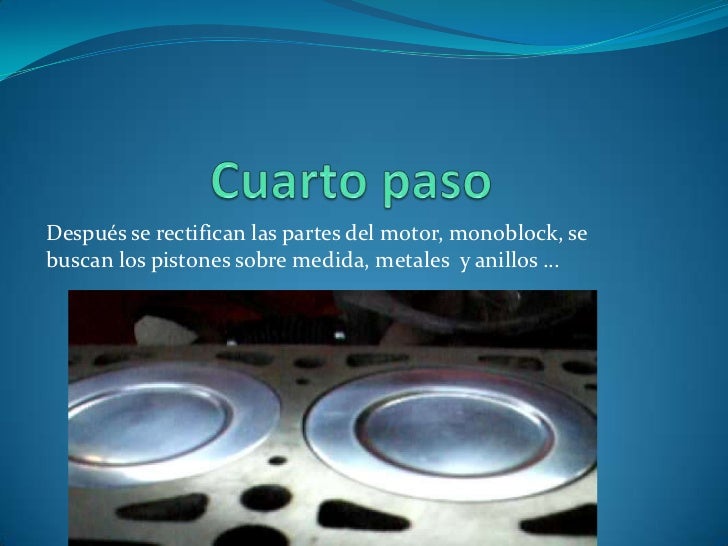 Cuarto paso

Después se rectifican las partes del motor, monoblock, se buscan los pistones sobre medida, metales  y anillos …